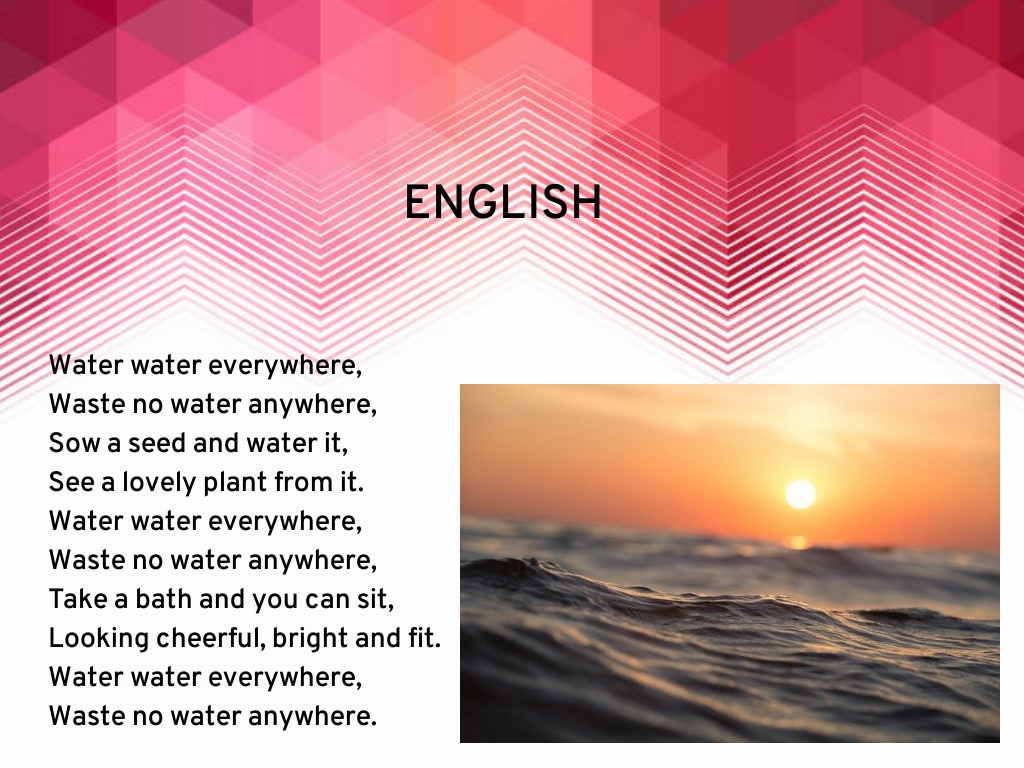 ENGLISH

Water water everywhere,
Waste no water anywhere,
Sow a seed and water it,
See a lovely plant from it.
Water water everywhere,
Waste no water anywhere,
Take a bath and you can sit,
Looking cheerful, bright and fit.
Water water everywhere,
Waste no water anywhere.